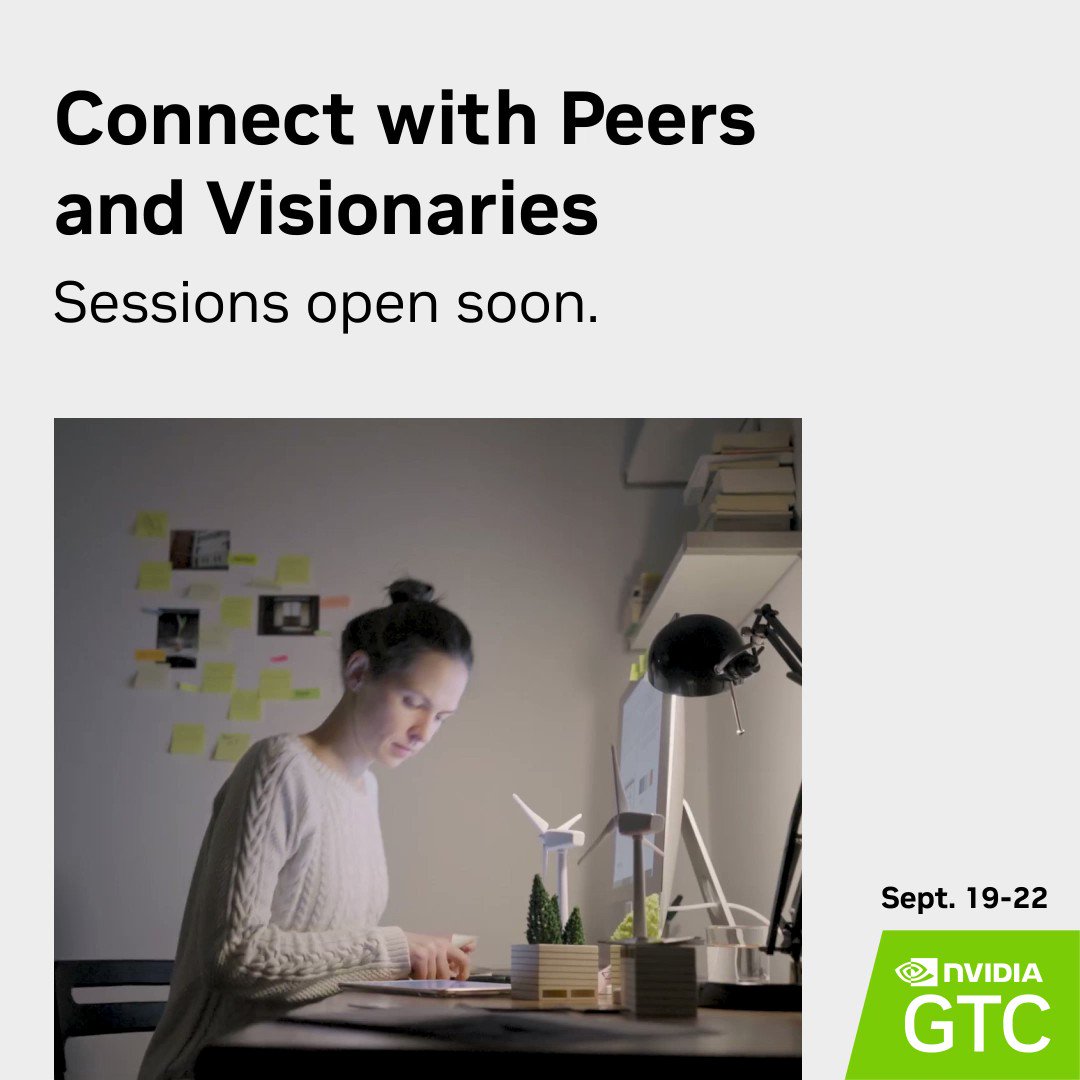 Connect with Peers and Visionaries

Sessions open soon.

Sept. 19-22

NVIDIA
GTC